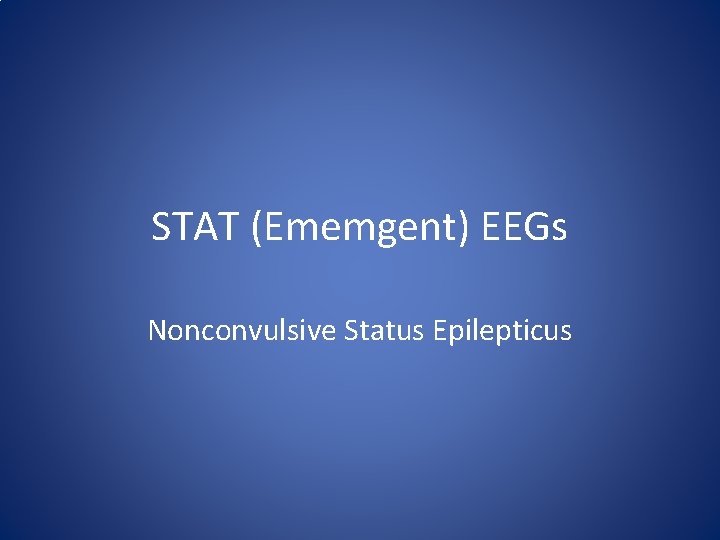 STAT (Ememgent) EEGs

Nonconvulsive Status Epilepticus